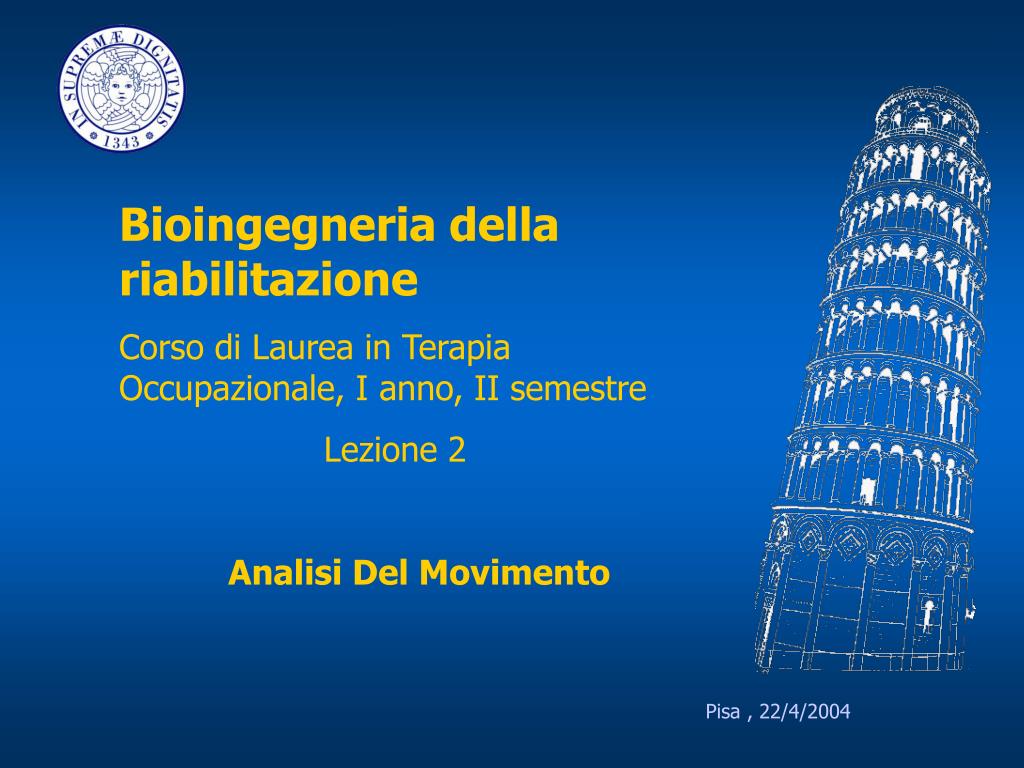 IN SUPREMÆ DIGNITATIS
1343

Bioingegneria della riabilitazione

Corso di Laurea in Terapia Occupazionale, I anno, II semestre

Lezione 2

Analisi Del Movimento

Pisa , 22/4/2004